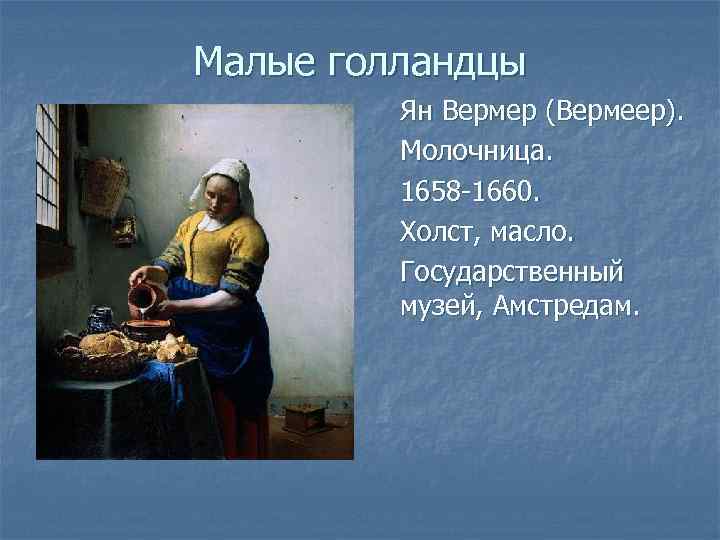 Малые голландцы

Ян Вермер (Вермеер).

Молочница.

1658-1660.

Холст, масло.

Государственный музей, Амстредам.